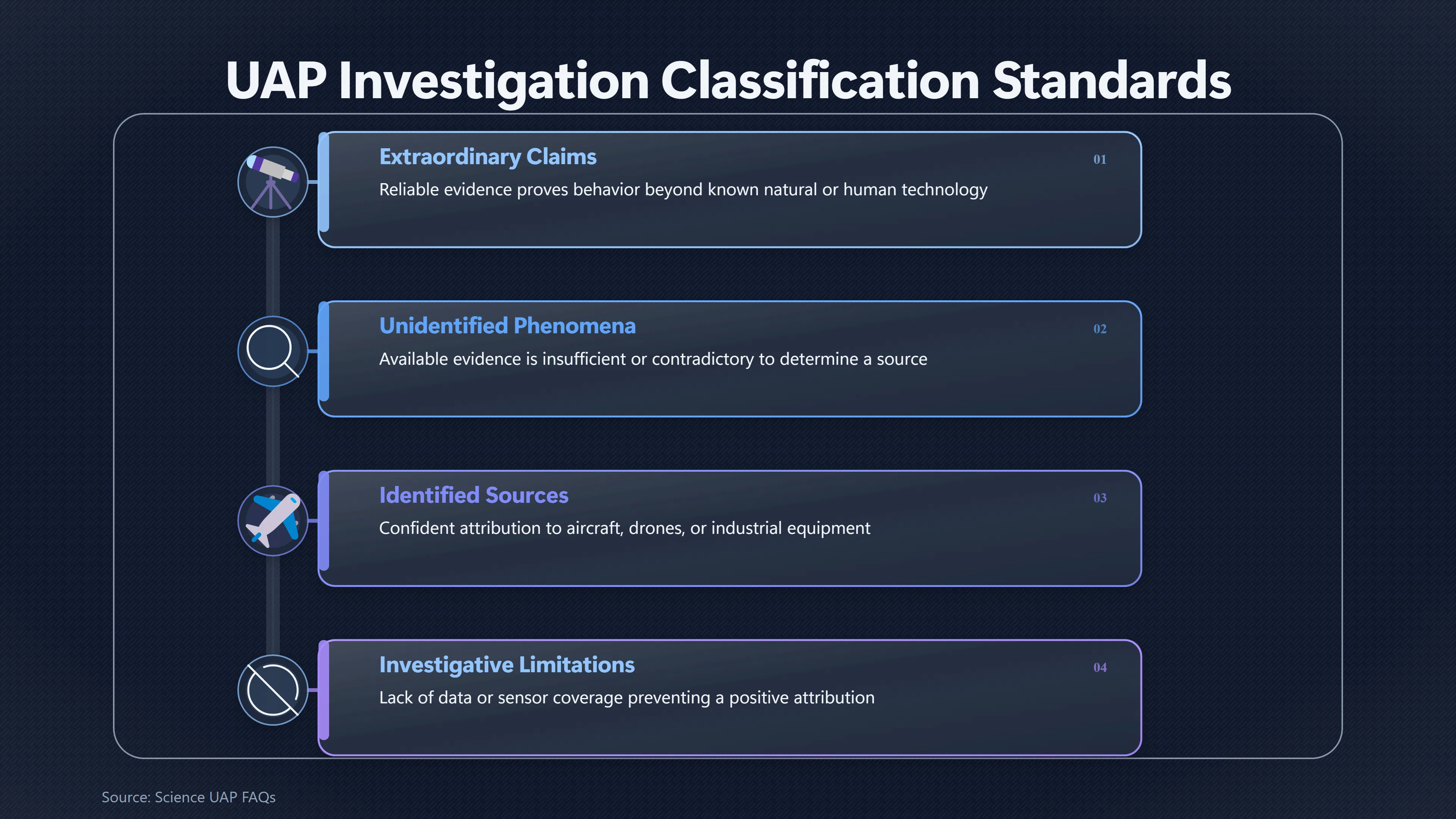 UAP Investigation Classification Standards

Extraordinary Claims
01
Reliable evidence proves behavior beyond known natural or human technology

Unidentified Phenomena
02
Available evidence is insufficient or contradictory to determine a source

Identified Sources
03
Confident attribution to aircraft, drones, or industrial equipment

Investigative Limitations
04
Lack of data or sensor coverage preventing a positive attribution

Source: Science UAP FAQs